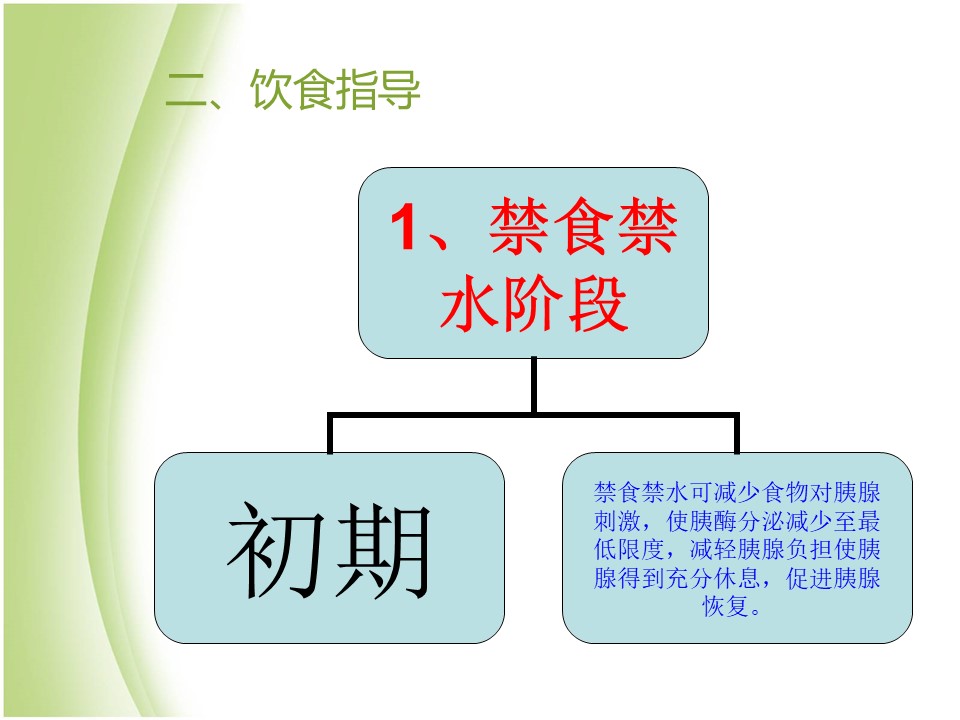 二、饮食指导

1、禁食禁水阶段

初期

禁食禁水可减少食物对胰腺刺激，使胰酶分泌减少至最低限度，减轻胰腺负担使胰腺得到充分休息，促进胰腺恢复。